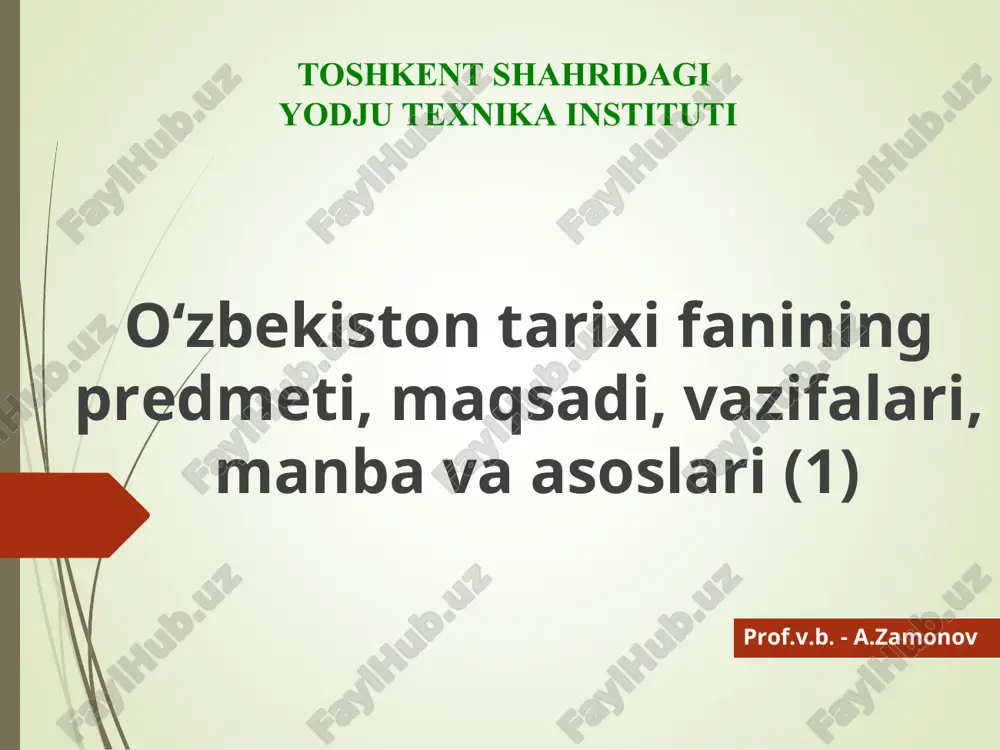 TOSHKENT SHAHRIDAGI YODJU TEXNIKA INSTITUTI

O‘zbekiston tarixi fanining predmeti, maqsadi, vazifalari, manba va asoslari (1)

Prof.v.b. - A.Zamonov

FaylHub.uz